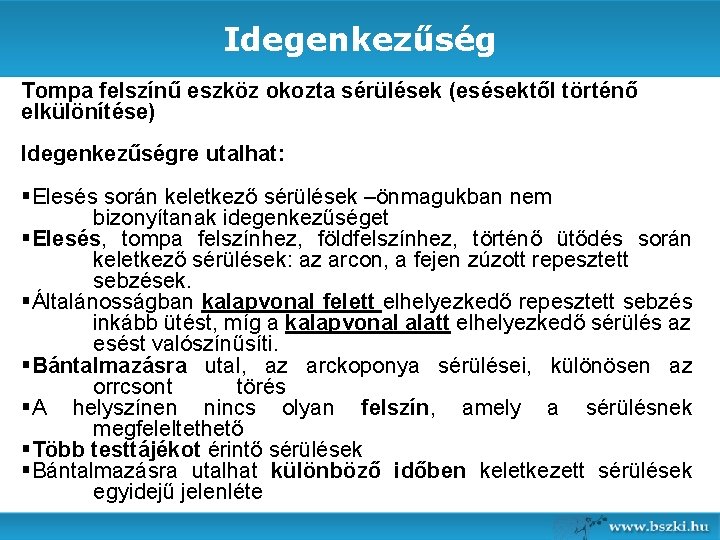 Idegenkezűség

Tompa felszínű eszköz okozta sérülések (esésektől történő elkülönítése)

Idegenkezűségre utalhat:

▪Elesés során keletkező sérülések –önmagukban nem bizonyítanak idegenkezűséget
▪Elesés, tompa felszínhez, földfelszínhez, történő ütődés során keletkező sérülések: az arcon, a fejen zúzott repesztett sebzések.
▪Általánosságban kalapvonal felett elhelyezkedő repesztett sebzés inkább ütést, míg a kalapvonal alatt elhelyezkedő sérülés az esést valószínűsíti.
▪Bántalmazásra utal, az arckoponya sérülései, különösen az orrcsont törés
▪A helyszínen nincs olyan felszín, amely a sérülésnek megfeleltethető
▪Több testtájékot érintő sérülések
▪Bántalmazásra utalhat különböző időben keletkezett sérülések egyidejű jelenléte

www.bszki.hu